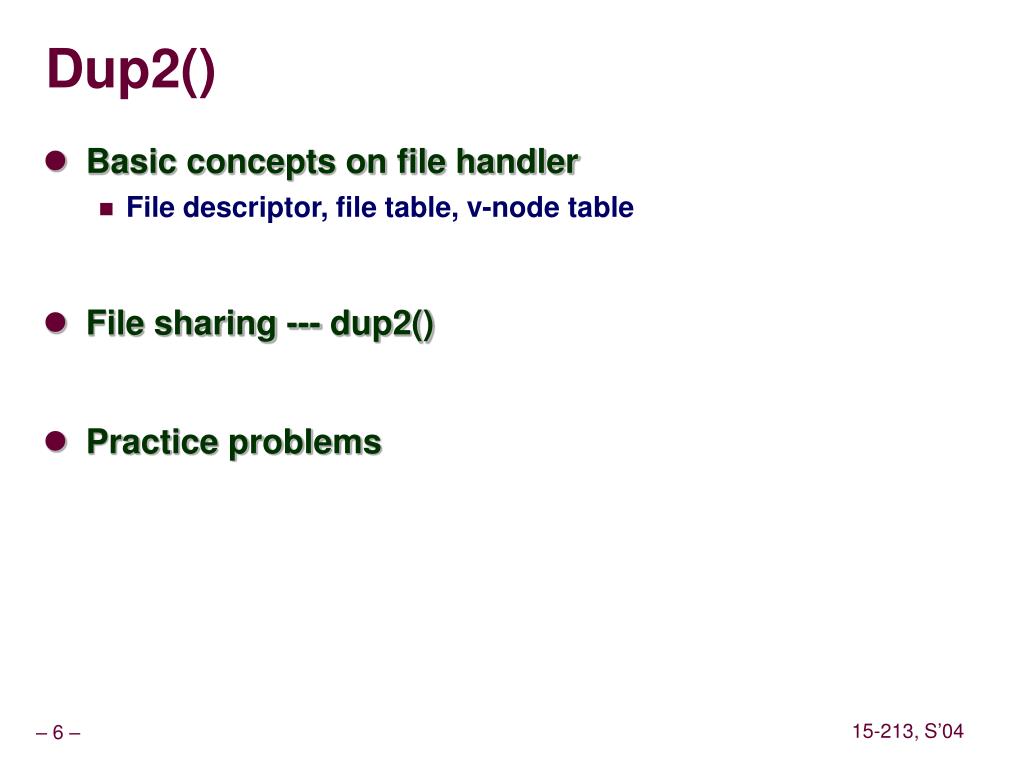 Dup2()

Basic concepts on file handler

File descriptor, file table, v-node table

File sharing --- dup2()

Practice problems

– 6 –

15-213, S'04